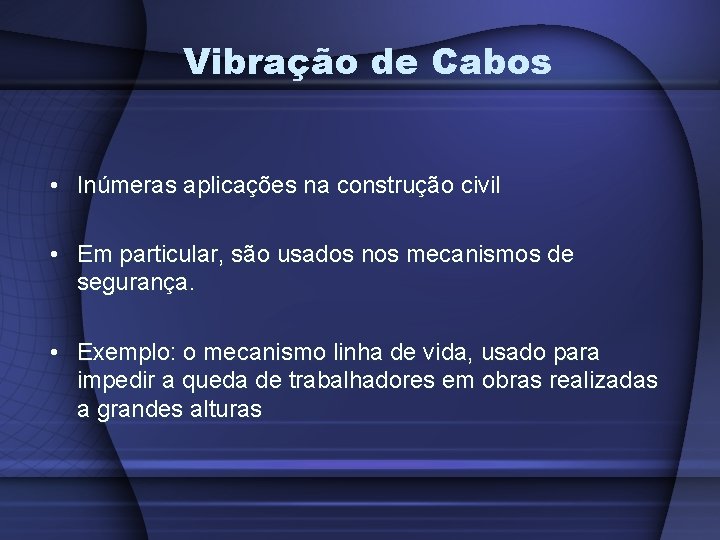 Vibração de Cabos

• Inúmeras aplicações na construção civil

• Em particular, são usados nos mecanismos de segurança.

• Exemplo: o mecanismo linha de vida, usado para impedir a queda de trabalhadores em obras realizadas a grandes alturas